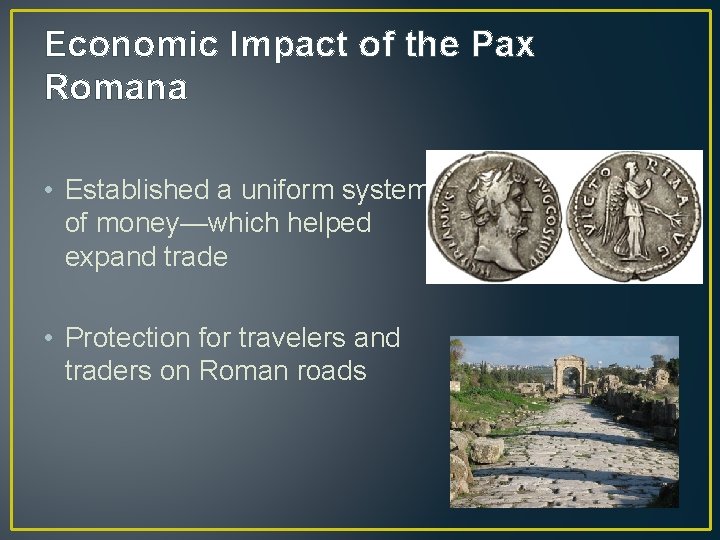 Economic Impact of the Pax Romana

• Established a uniform system of money—which helped expand trade

• Protection for travelers and traders on Roman roads

HADRIANVS AVG COS III P P

VICTORIA AVG